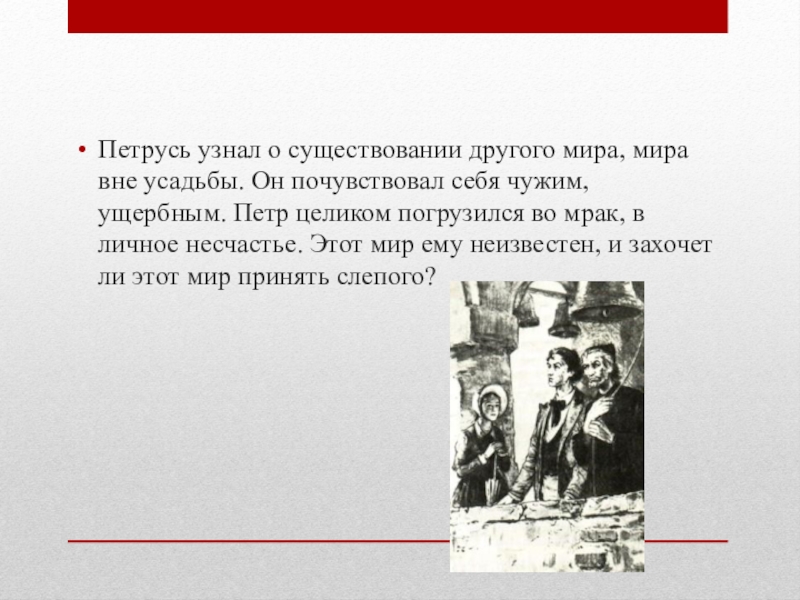 • Петрусь узнал о существовании другого мира, мира вне усадьбы. Он почувствовал себя чужим, ущербным. Петр целиком погрузился во мрак, в личное несчастье. Этот мир ему неизвестен, и захочет ли этот мир принять слепого?